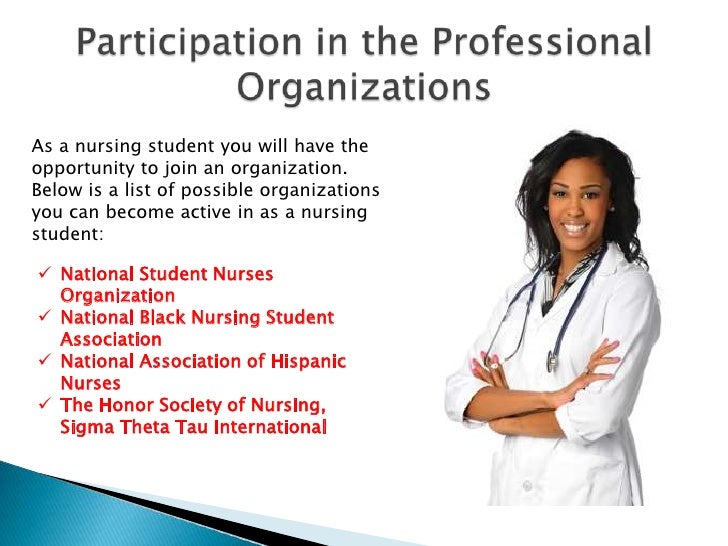 Participation in the Professional Organizations

As a nursing student you will have the opportunity to join an organization. Below is a list of possible organizations you can become active in as a nursing student:

✓ National Student Nurses Organization
✓ National Black Nursing Student Association
✓ National Association of Hispanic Nurses
✓ The Honor Society of Nursing, Sigma Theta Tau International